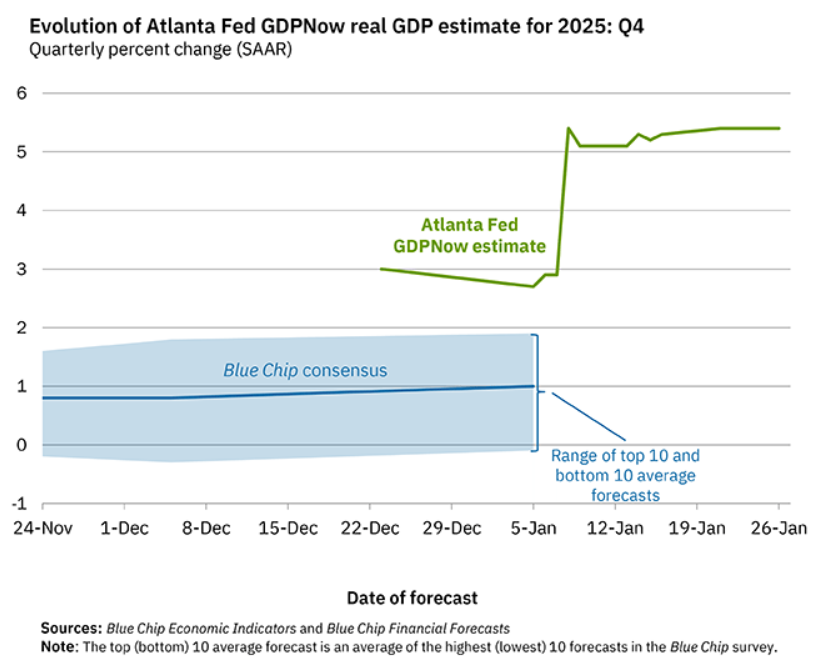 Evolution of Atlanta Fed GDPNow real GDP estimate for 2025: Q4
Quarterly percent change (SAAR)

6
5
4
3
2
1
0
-1

Atlanta Fed GDPNow estimate

Blue Chip consensus

Range of top 10 and bottom 10 average forecasts

24-Nov 1-Dec 8-Dec 15-Dec 22-Dec 29-Dec 5-Jan 12-Jan 19-Jan 26-Jan

Date of forecast

Sources: Blue Chip Economic Indicators and Blue Chip Financial Forecasts
Note: The top (bottom) 10 average forecast is an average of the highest (lowest) 10 forecasts in the Blue Chip survey.